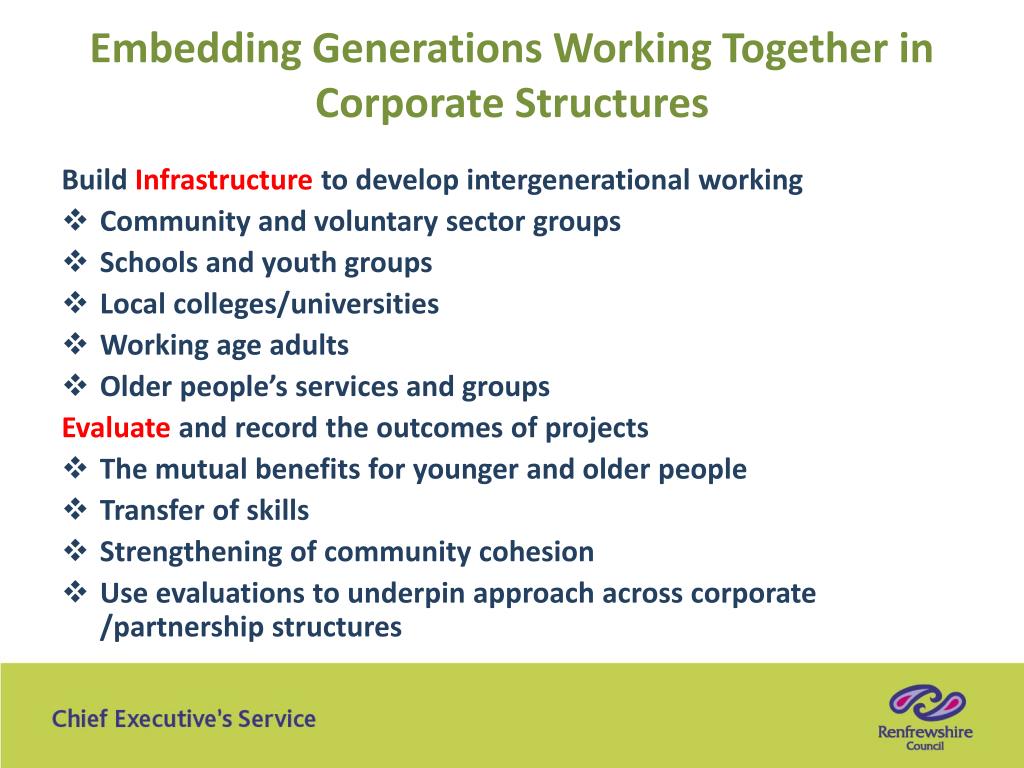 Embedding Generations Working Together in Corporate Structures

Build Infrastructure to develop intergenerational working
❖ Community and voluntary sector groups
❖ Schools and youth groups
❖ Local colleges/universities
❖ Working age adults
❖ Older people's services and groups

Evaluate and record the outcomes of projects
❖ The mutual benefits for younger and older people
❖ Transfer of skills
❖ Strengthening of community cohesion
❖ Use evaluations to underpin approach across corporate /partnership structures

Chief Executive's Service

Renfrewshire Council